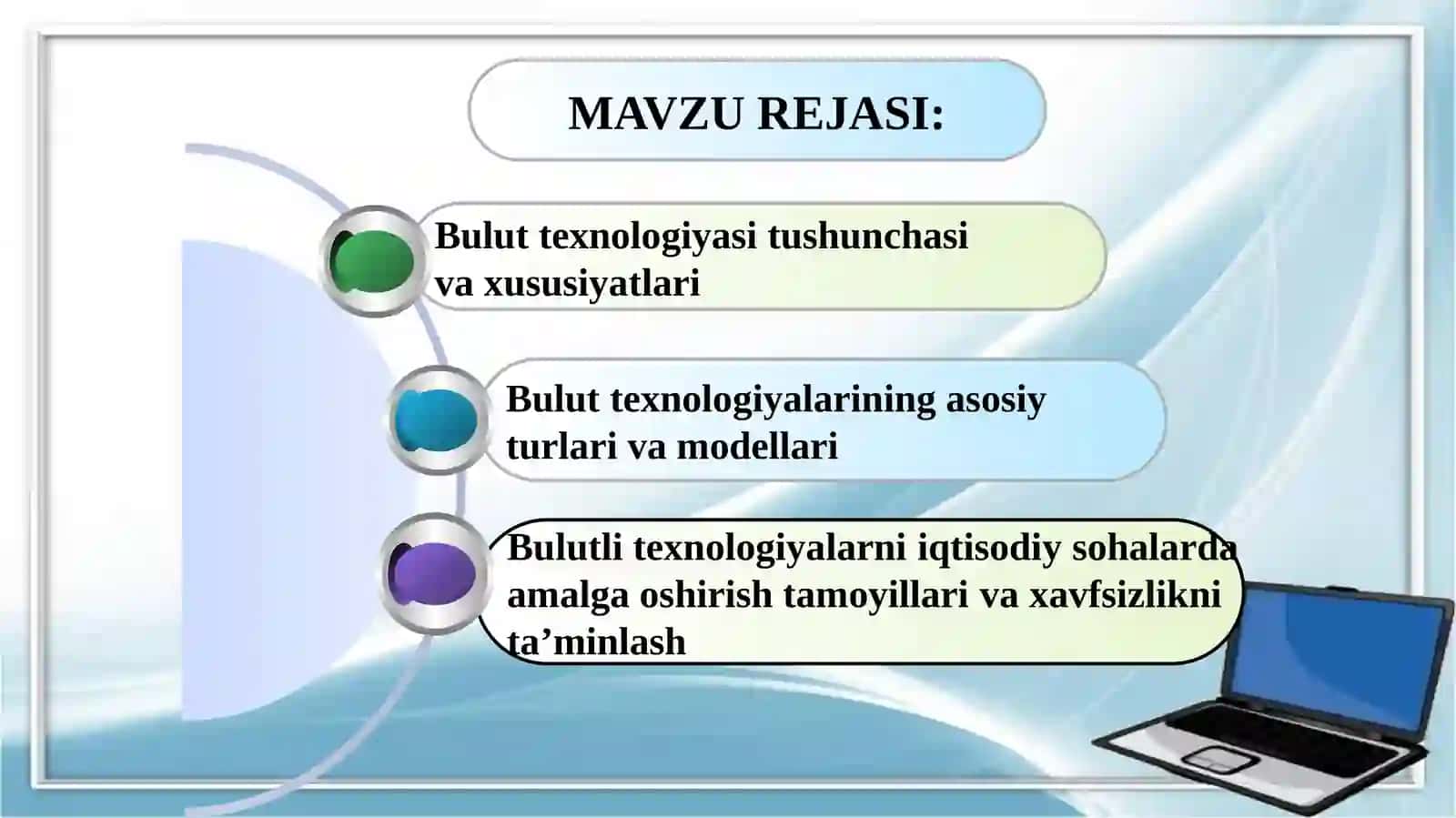 MAVZU REJASI:

Bulut texnologiyasi tushunchasi va xususiyatlari

Bulut texnologiyalarining asosiy turlari va modellari

Bulutli texnologiyalarni iqtisodiy sohalarda amalga oshirish tamoyillari va xavfsizlikni ta’minlash